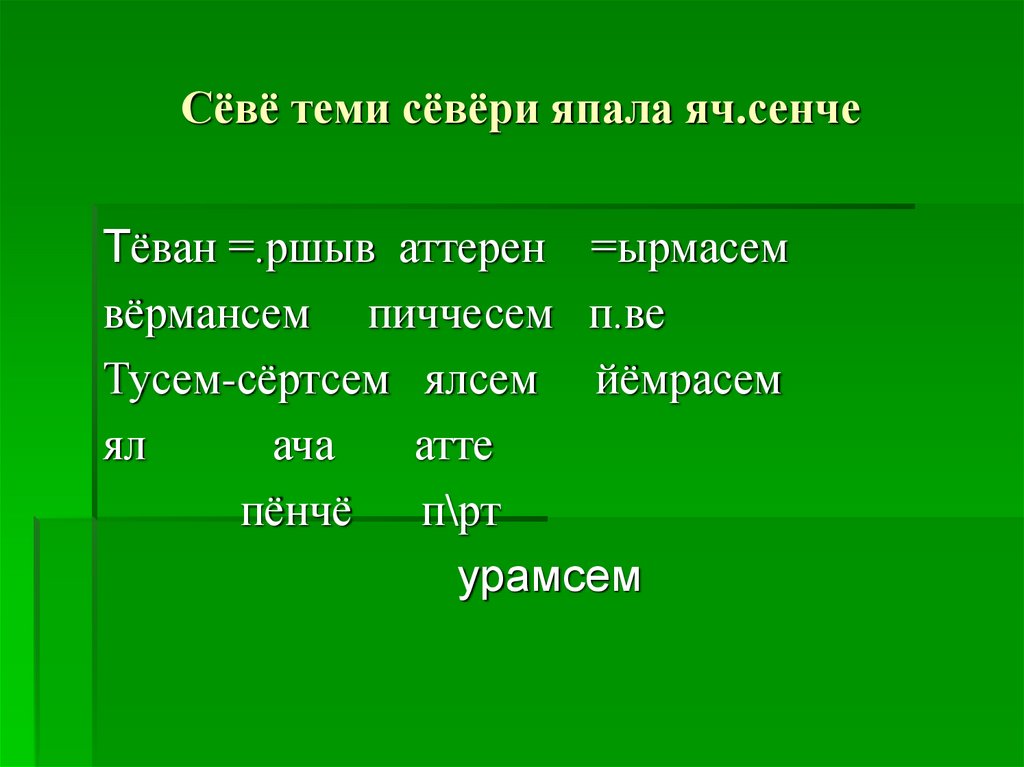 Сёвё теми сёвёри япала яч.сенче

Тёван =.ршыв аттерен =ырмасем

вёрмансем пиччесем п.ве

Тусем-сёртсем ялсем йёмрасем

ял ача атте

пёнчё п\рт

урамсем